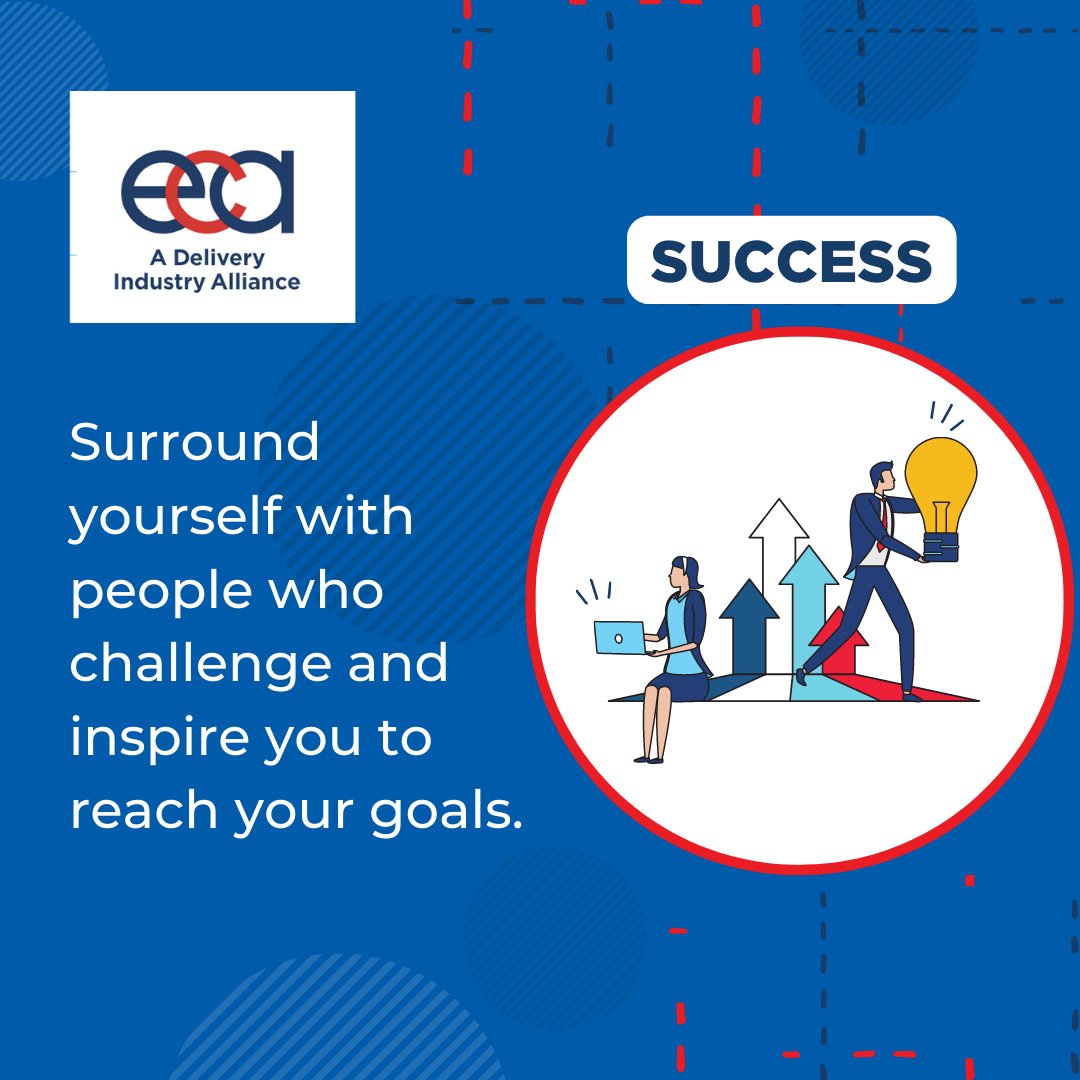 eca
A Delivery
Industry Alliance

SUCCESS

Surround yourself with people who challenge and inspire you to reach your goals.